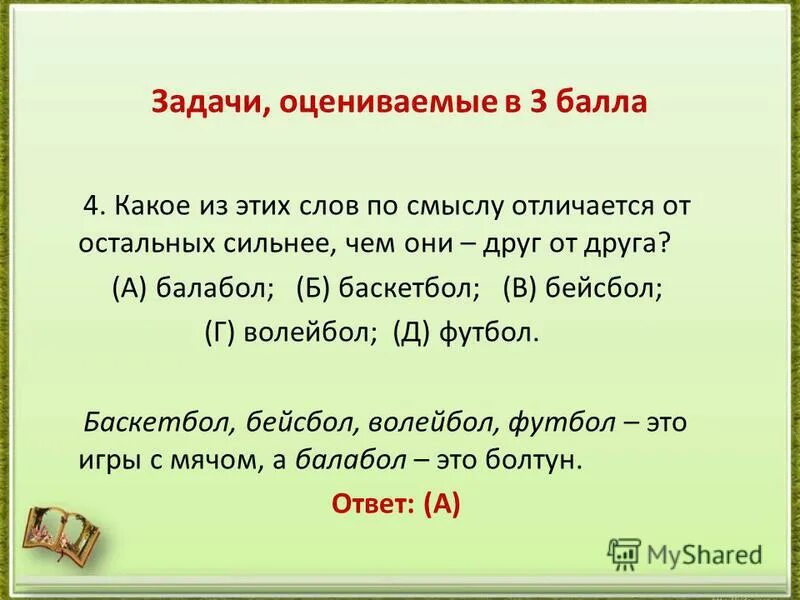 Задачи, оцениваемые в 3 балла

4. Какое из этих слов по смыслу отличается от остальных сильнее, чем они – друг от друга?

(А) балабол; (Б) баскетбол; (В) бейсбол;
(Г) волейбол; (Д) футбол.

Баскетбол, бейсбол, волейбол, футбол – это игры с мячом, а балабол – это болтун.

Ответ: (А)

MyShared